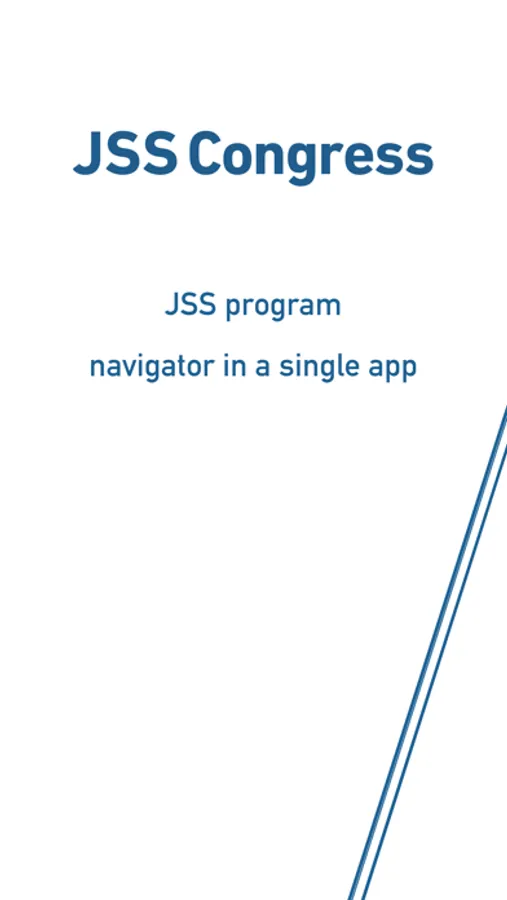 JSS Congress

JSS program

navigator in a single app